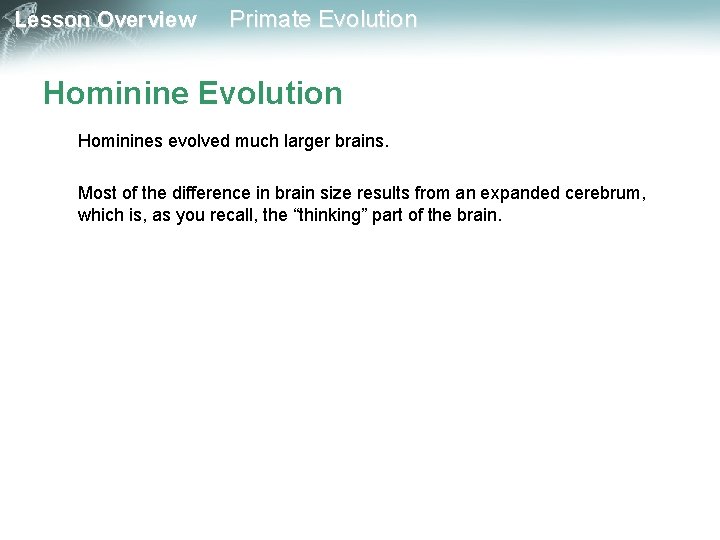 Lesson Overview Primate Evolution

Hominine Evolution

Hominines evolved much larger brains.

Most of the difference in brain size results from an expanded cerebrum, which is, as you recall, the “thinking” part of the brain.